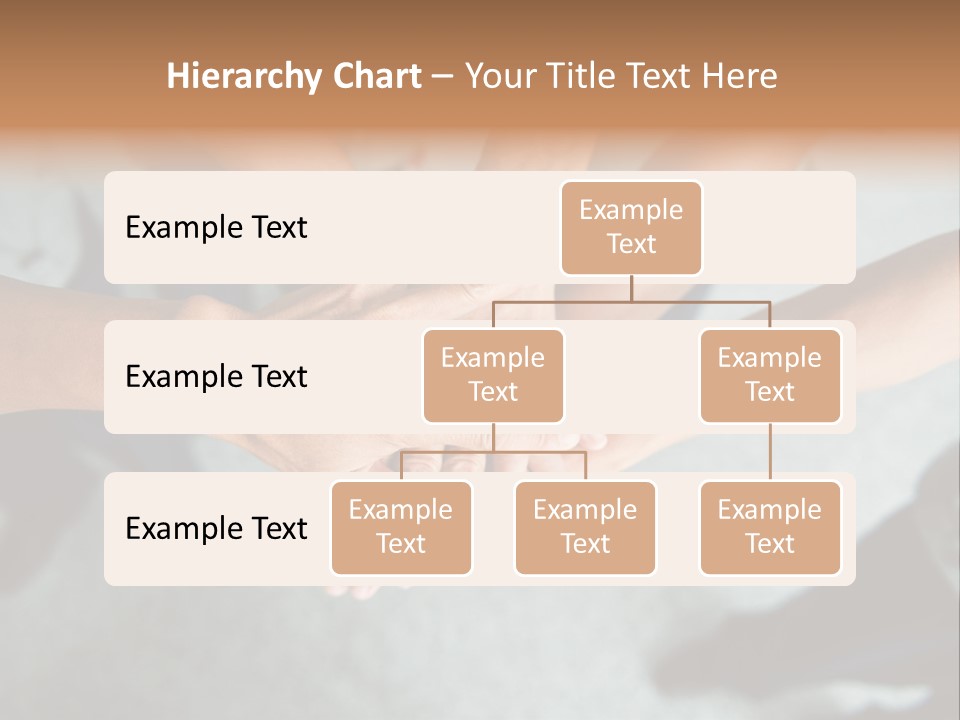 Hierarchy Chart – Your Title Text Here

Example Text

Example Text

Example Text

Example Text

Example Text

Example Text

Example Text

Example Text

Example Text